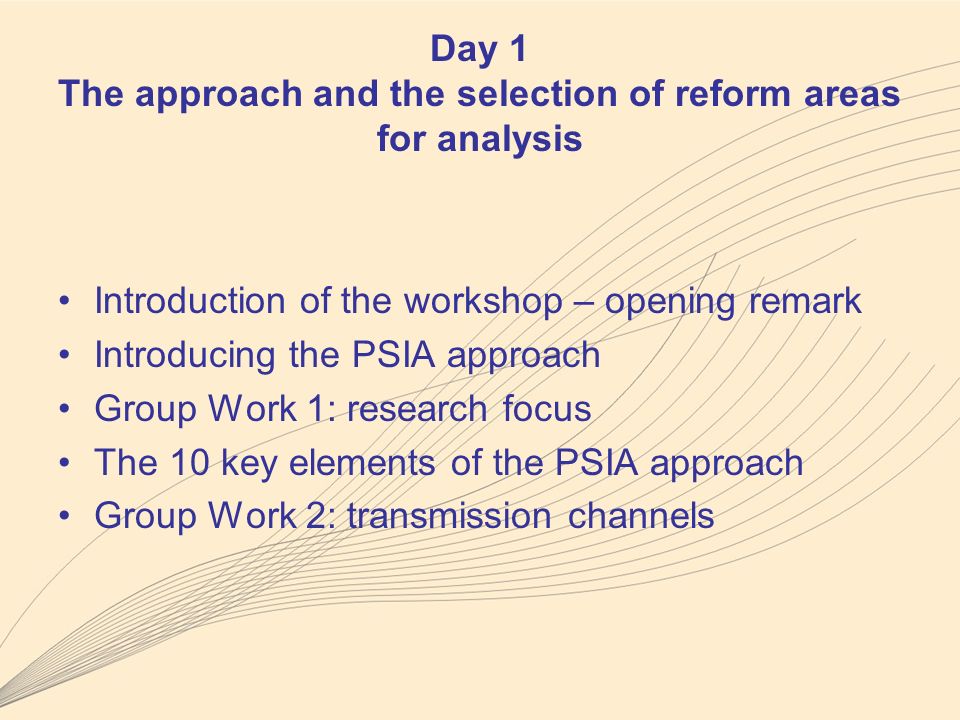 Day 1
The approach and the selection of reform areas for analysis

• Introduction of the workshop – opening remark
• Introducing the PSIA approach
• Group Work 1: research focus
• The 10 key elements of the PSIA approach
• Group Work 2: transmission channels